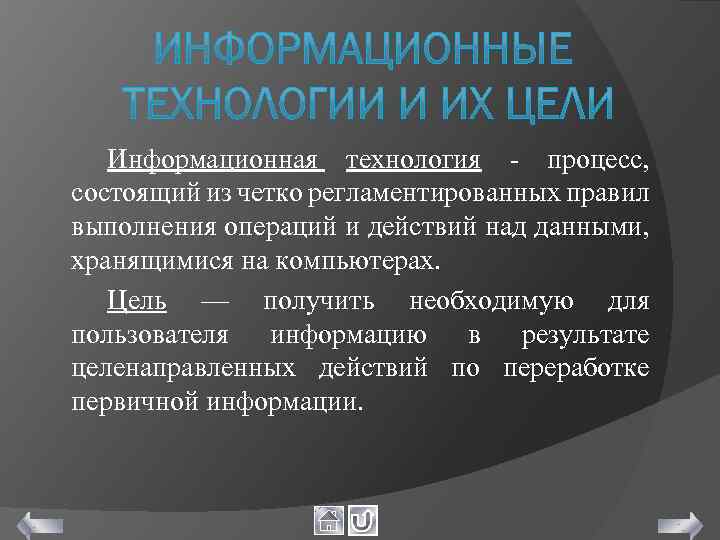 ИНФОРМАЦИОННЫЕ ТЕХНОЛОГИИ И ИХ ЦЕЛИ

Информационная технология - процесс, состоящий из четко регламентированных правил выполнения операций и действий над данными, хранящимися на компьютерах.

Цель — получить необходимую для пользователя информацию в результате целенаправленных действий по переработке первичной информации.